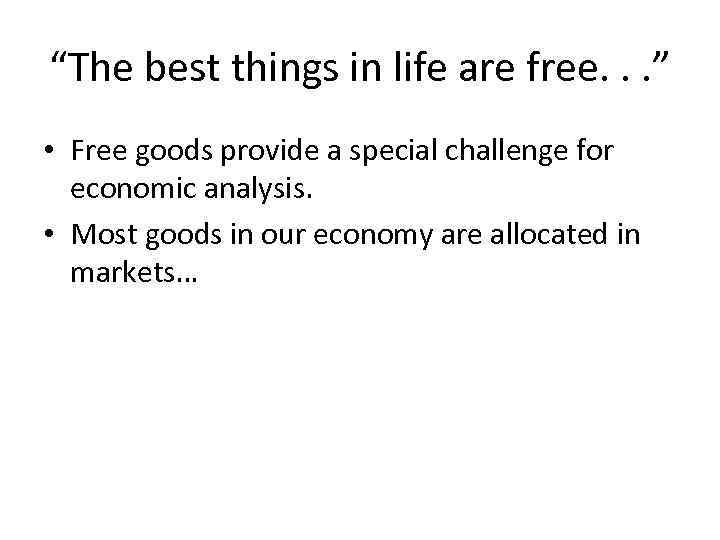 “The best things in life are free. . .”

• Free goods provide a special challenge for economic analysis.
• Most goods in our economy are allocated in markets…